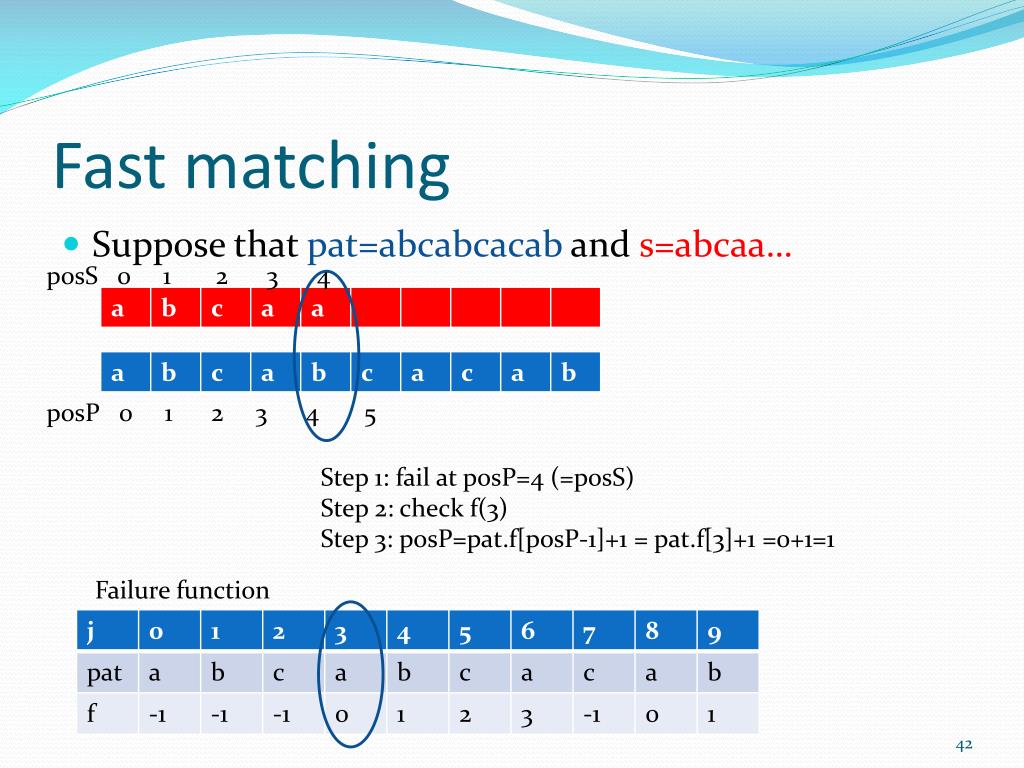 Fast matching

Suppose that pat=abcabcacab and s=abcaa…

posS 0 1 2 3 4

| a | b | c | a | a | | | | | |
|---|---|---|---|---|---|---|---|---|---|

| a | b | c | a | b | c | a | c | a | b |
|---|---|---|---|---|---|---|---|---|---|

posP 0 1 2 3 4 5

Step 1: fail at posP=4 (=posS)
Step 2: check f(3)
Step 3: posP=pat.f[posP-1]+1 = pat.f[3]+1 =0+1=1

Failure function

| j | 0 | 1 | 2 | 3 | 4 | 5 | 6 | 7 | 8 | 9 |
|---|---|---|---|---|---|---|---|---|---|---|
| pat | a | b | c | a | b | c | a | c | a | b |
| f | -1 | -1 | -1 | 0 | 1 | 2 | 3 | -1 | 0 | 1 |

42